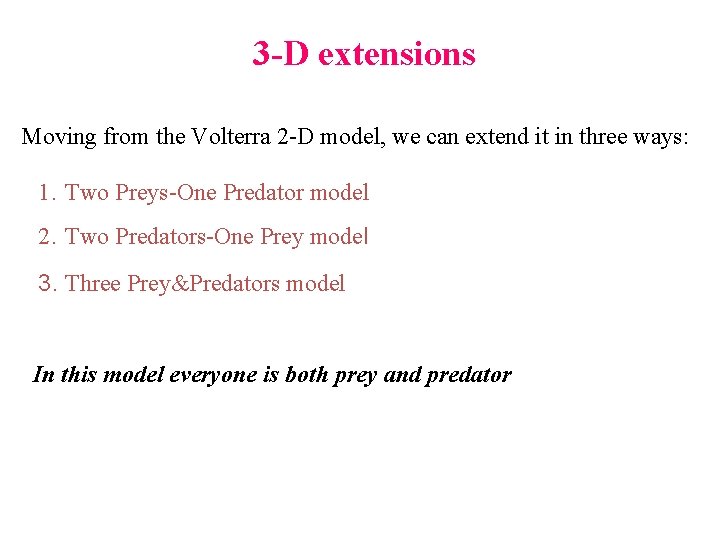 3-D extensions

Moving from the Volterra 2-D model, we can extend it in three ways:

1. Two Preys-One Predator model
2. Two Predators-One Prey model
3. Three Prey&Predators model

In this model everyone is both prey and predator